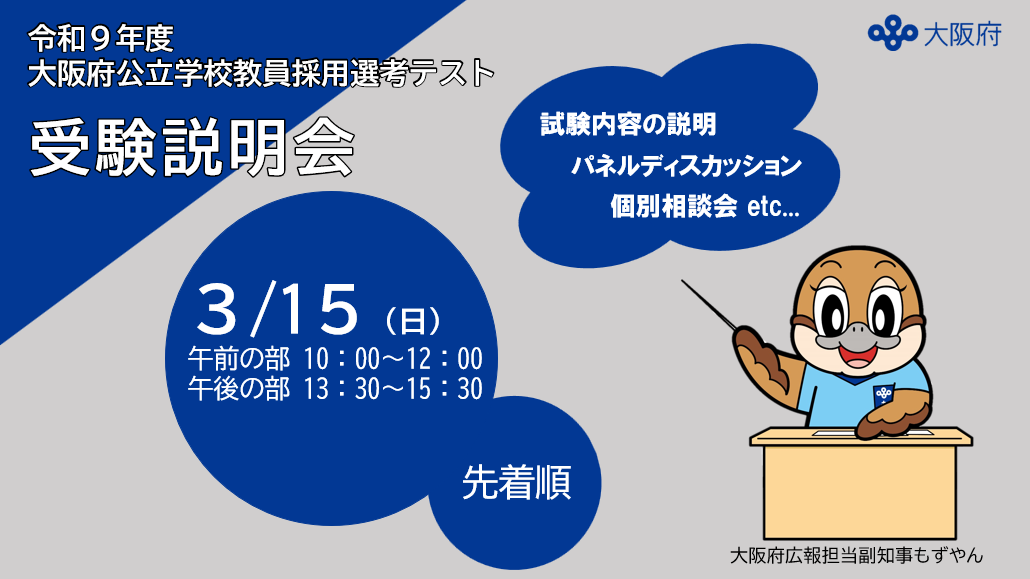 令和９年度
大阪府公立学校教員採用選考テスト

受験説明会

大阪府

試験内容の説明
パネルディスカッション
個別相談会 etc…

3/15（日）
午前の部 10：00～12：00
午後の部 13：30～15：30

先着順

大阪府広報担当副知事もずやん